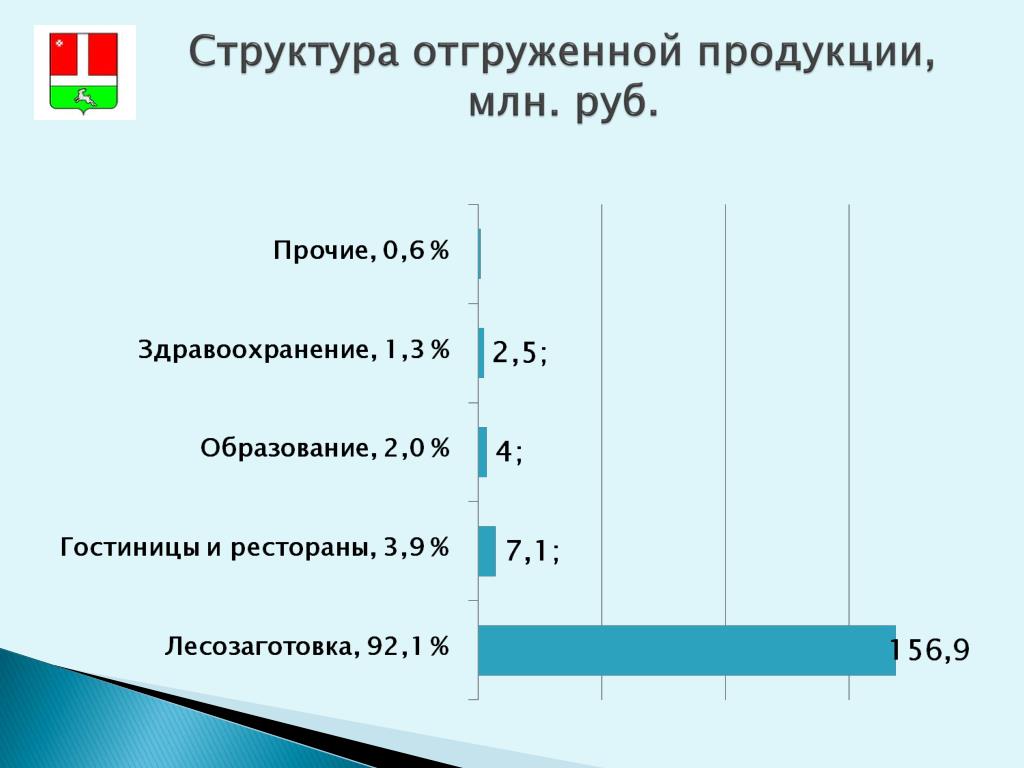 Структура отгруженной продукции, млн. руб.

Прочие, 0,6 %

Здравоохранение, 1,3 %

2,5;

Образование, 2,0 %

4;

Гостиницы и рестораны, 3,9 %

7,1;

Лесозаготовка, 92,1 %

156,9